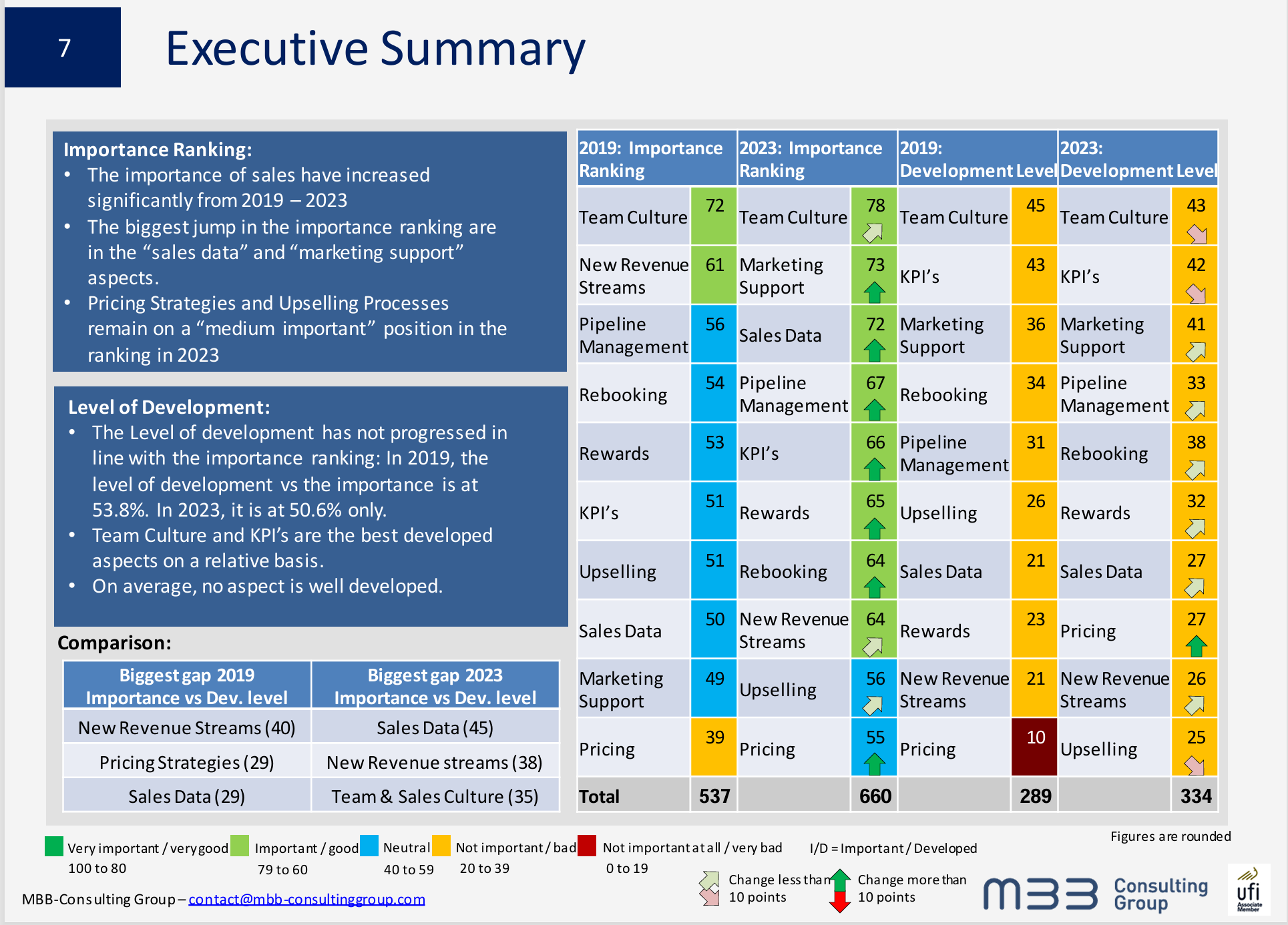 7

Executive Summary

Importance Ranking:
• The importance of sales have increased significantly from 2019 – 2023
• The biggest jump in the importance ranking are in the “sales data” and “marketing support” aspects.
• Pricing Strategies and Upselling Processes remain on a “medium important” position in the ranking in 2023

Level of Development:
• The Level of development has not progressed in line with the importance ranking: In 2019, the level of development vs the importance is at 53.8%. In 2023, it is at 50.6% only.
• Team Culture and KPI’s are the best developed aspects on a relative basis.
• On average, no aspect is well developed.

Comparison:

| Biggest gap 2019 Importance vs Dev. level | Biggest gap 2023 Importance vs Dev. level |
|---|---|
| New Revenue Streams (40) | Sales Data (45) |
| Pricing Strategies (29) | New Revenue streams (38) |
| Sales Data (29) | Team & Sales Culture (35) |

| 2019: Importance Ranking | | 2023: Importance Ranking | | 2019: Development Level | | 2023: Development Level | |
|---|---|---|---|---|---|---|---|
| Team Culture | 72 | Team Culture | 78 | Team Culture | 45 | Team Culture | 43 |
| New Revenue Streams | 61 | Marketing Support | 73 | KPI’s | 43 | KPI’s | 42 |
| Pipeline Management | 56 | Sales Data | 72 | Marketing Support | 36 | Marketing Support | 41 |
| Rebooking | 54 | Pipeline Management | 67 | Rebooking | 34 | Pipeline Management | 33 |
| Rewards | 53 | KPI’s | 66 | Pipeline Management | 31 | Rebooking | 38 |
| KPI’s | 51 | Rewards | 65 | Upselling | 26 | Rewards | 32 |
| Upselling | 51 | Rebooking | 64 | Sales Data | 21 | Sales Data | 27 |
| Sales Data | 50 | New Revenue Streams | 64 | Rewards | 23 | Pricing | 27 |
| Marketing Support | 49 | Upselling | 56 | New Revenue Streams | 21 | New Revenue Streams | 26 |
| Pricing | 39 | Pricing | 55 | Pricing | 10 | Upselling | 25 |
| Total | 537 | | 660 | | 289 | | 334 |

Figures are rounded

Very important / very good 100 to 80
Important / good 79 to 60
Neutral 40 to 59
Not important / bad 20 to 39
Not important at all / very bad 0 to 19
I/D = Important / Developed
Change less than 10 points
Change more than 10 points

MBB-Consulting Group – contact@mbb-consultinggroup.com

MBB Consulting Group

ufi Associate Member